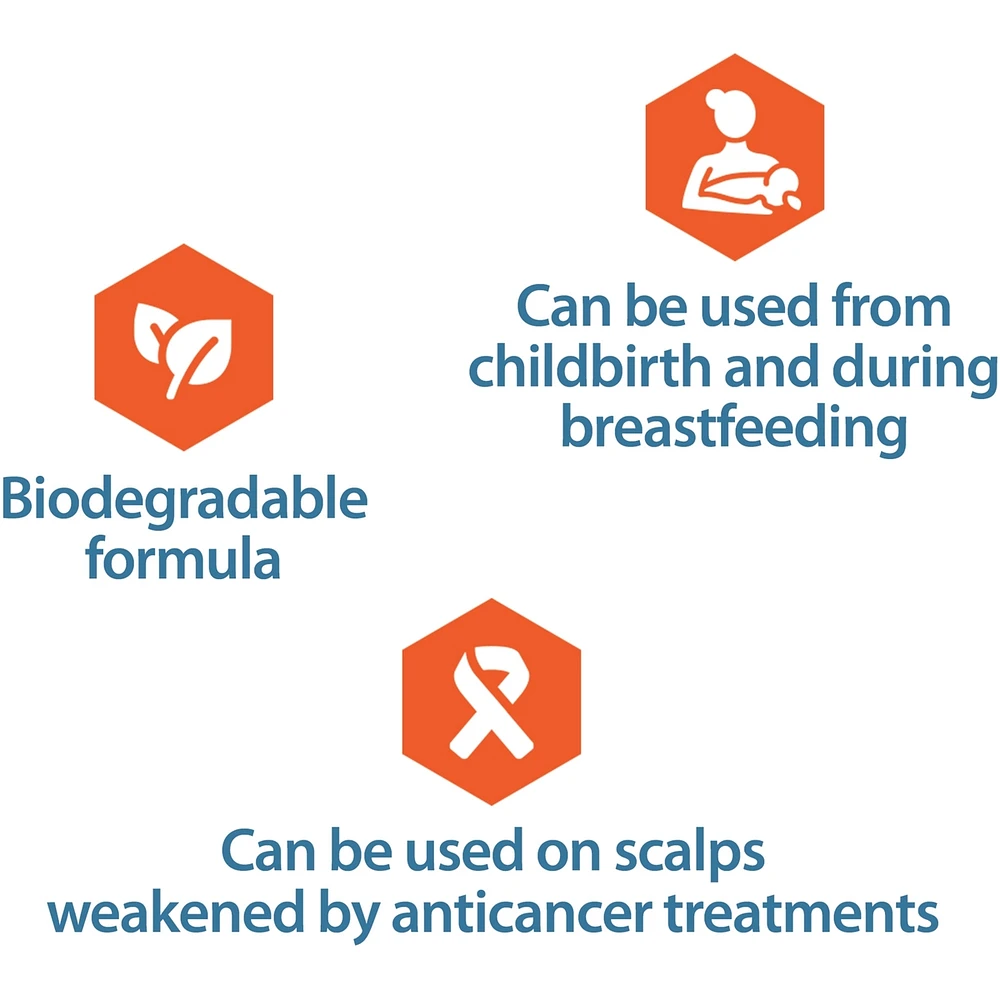 Can be used from childbirth and during breastfeeding

Biodegradable formula

Can be used on scalps weakened by anticancer treatments